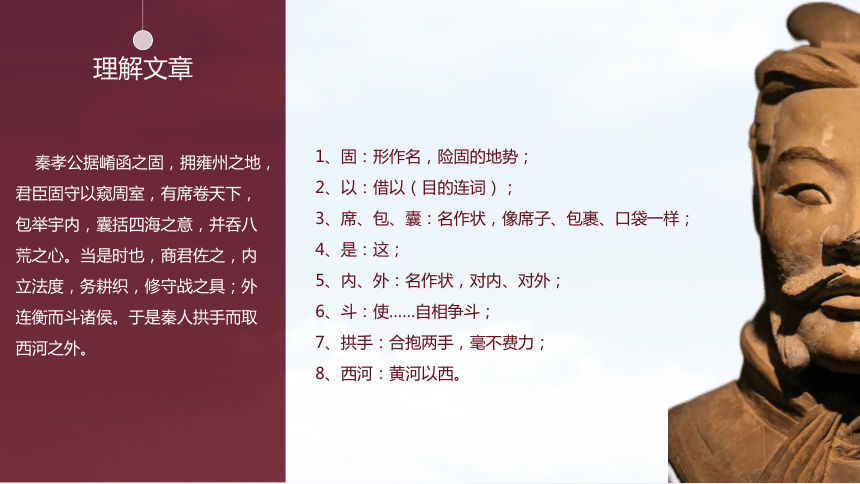 理解文章

秦孝公据崤函之固，拥雍州之地，君臣固守以窥周室，有席卷天下，包举宇内，囊括四海之意，并吞八荒之心。当是时也，商君佐之，内立法度，务耕织，修守战之具；外连衡而斗诸侯。于是秦人拱手而取西河之外。

1、固：形作名，险固的地势；
2、以：借以（目的连词）；
3、席、包、囊：名作状，像席子、包裹、口袋一样；
4、是：这；
5、内、外：名作状，对内、对外；
6、斗：使……自相争斗；
7、拱手：合抱两手，毫不费力；
8、西河：黄河以西。